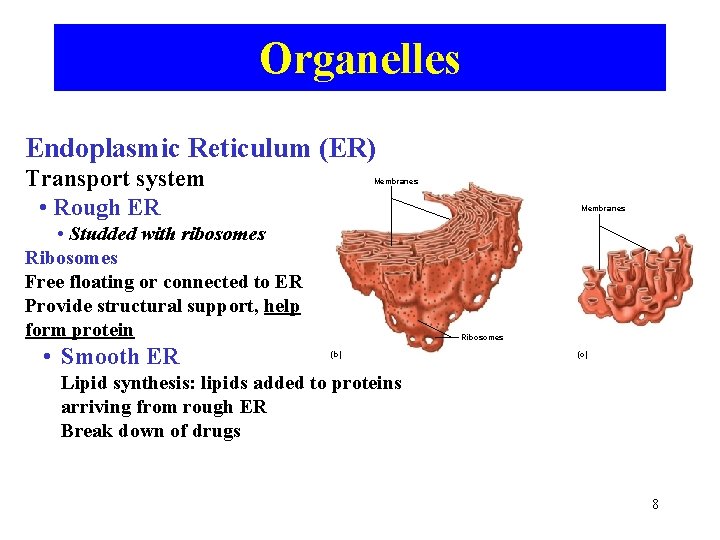 Organelles

Endoplasmic Reticulum (ER)
Transport system

• Rough ER
• Studded with ribosomes

Ribosomes
Free floating or connected to ER
Provide structural support, help form protein

• Smooth ER
Lipid synthesis: lipids added to proteins arriving from rough ER
Break down of drugs

Membranes
Ribosomes
(b)
Membranes
(c)

8